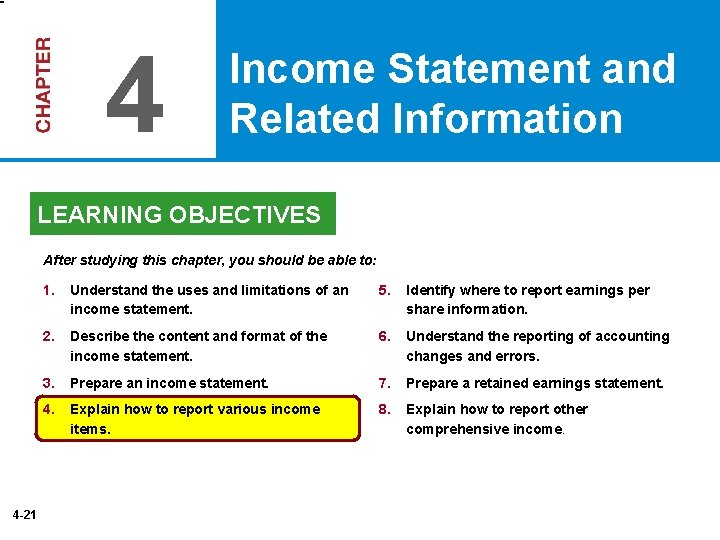 CHAPTER 4

Income Statement and Related Information

LEARNING OBJECTIVES

After studying this chapter, you should be able to:

1. Understand the uses and limitations of an income statement.

2. Describe the content and format of the income statement.

3. Prepare an income statement.

4. Explain how to report various income items.

5. Identify where to report earnings per share information.

6. Understand the reporting of accounting changes and errors.

7. Prepare a retained earnings statement.

8. Explain how to report other comprehensive income.

4-21